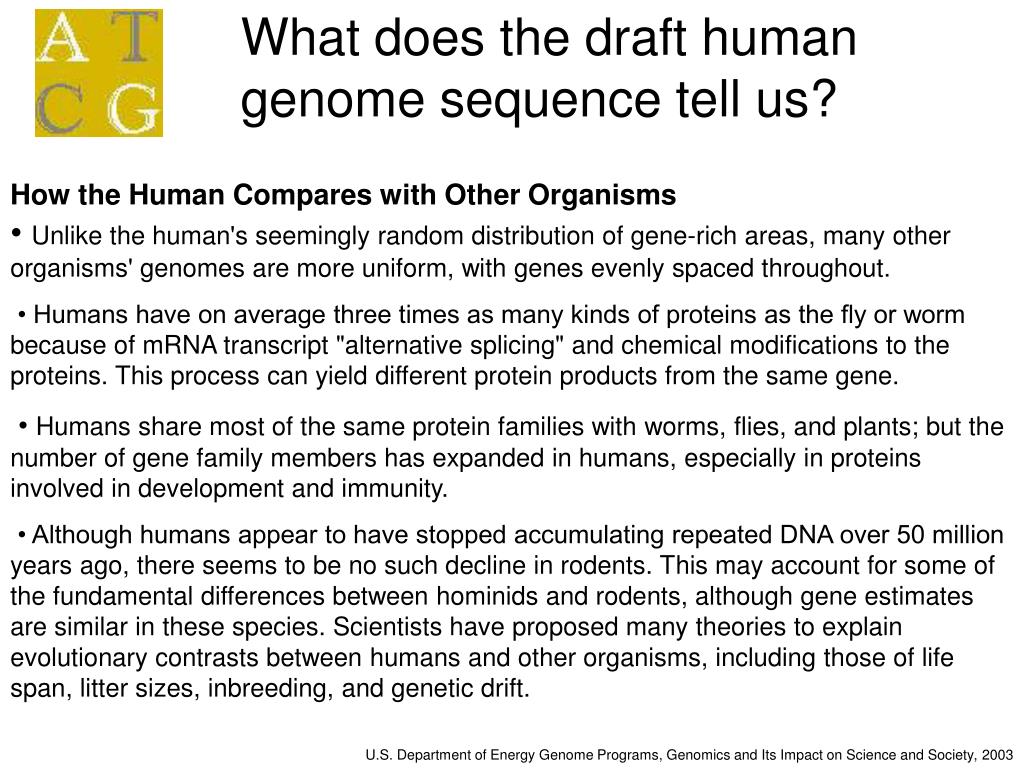 A T
C G

What does the draft human genome sequence tell us?

How the Human Compares with Other Organisms

• Unlike the human's seemingly random distribution of gene-rich areas, many other organisms' genomes are more uniform, with genes evenly spaced throughout.

• Humans have on average three times as many kinds of proteins as the fly or worm because of mRNA transcript "alternative splicing" and chemical modifications to the proteins. This process can yield different protein products from the same gene.

• Humans share most of the same protein families with worms, flies, and plants; but the number of gene family members has expanded in humans, especially in proteins involved in development and immunity.

• Although humans appear to have stopped accumulating repeated DNA over 50 million years ago, there seems to be no such decline in rodents. This may account for some of the fundamental differences between hominids and rodents, although gene estimates are similar in these species. Scientists have proposed many theories to explain evolutionary contrasts between humans and other organisms, including those of life span, litter sizes, inbreeding, and genetic drift.

U.S. Department of Energy Genome Programs, Genomics and Its Impact on Science and Society, 2003